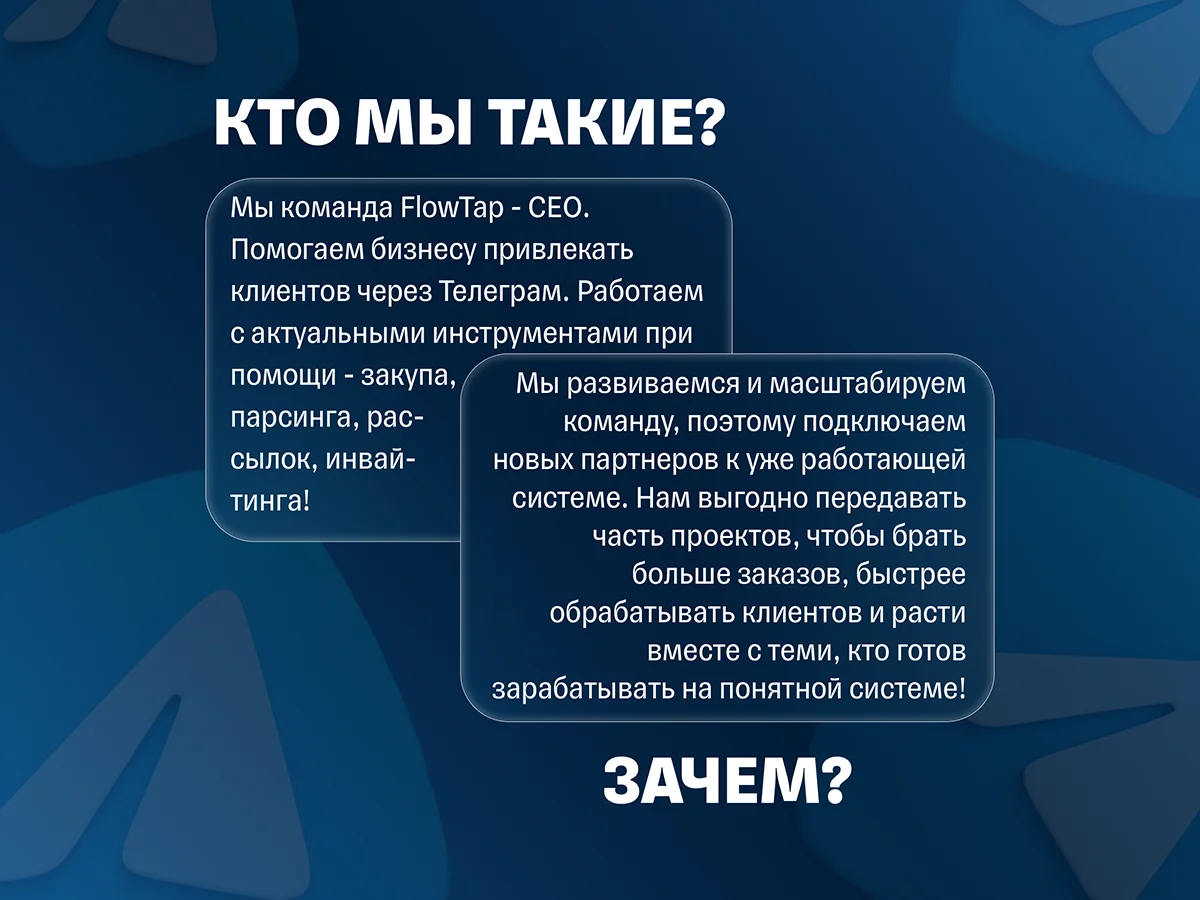 КТО МЫ ТАКИЕ?

Мы команда FlowTap - CEO. Помогаем бизнесу привлекать клиентов через Телеграм. Работаем с актуальными инструментами при помощи - закупа, парсинга, рассылок, инвайтинга!

Мы развиваемся и масштабируем команду, поэтому подключаем новых партнеров к уже работающей системе. Нам выгодно передавать часть проектов, чтобы брать больше заказов, быстрее обрабатывать клиентов и расти вместе с теми, кто готов зарабатывать на понятной системе!

ЗАЧЕМ?